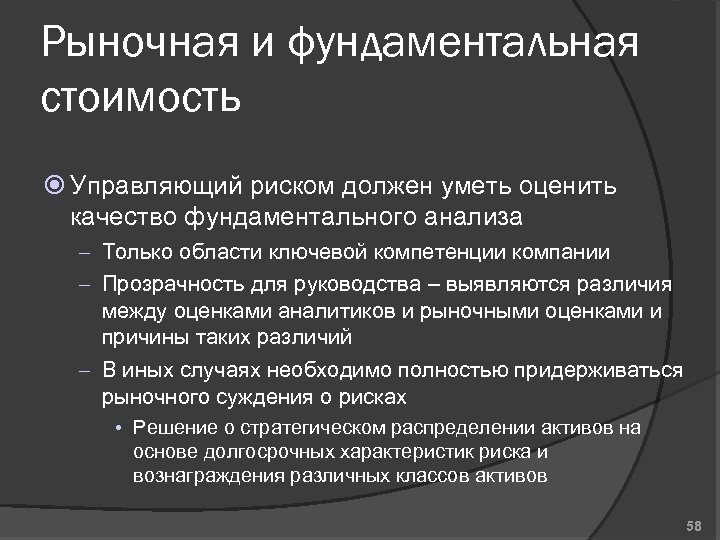 Рыночная и фундаментальная стоимость

Управляющий риском должен уметь оценить качество фундаментального анализа

– Только области ключевой компетенции компании

– Прозрачность для руководства – выявляются различия между оценками аналитиков и рыночными оценками и причины таких различий

– В иных случаях необходимо полностью придерживаться рыночного суждения о рисках

• Решение о стратегическом распределении активов на основе долгосрочных характеристик риска и вознаграждения различных классов активов

58